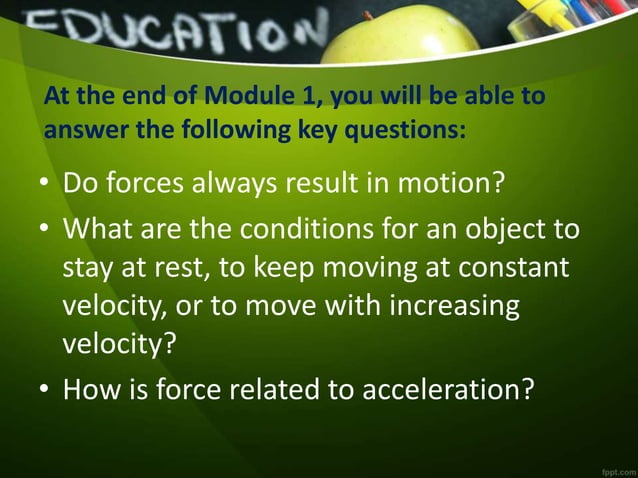 EDUCATION

At the end of Module 1, you will be able to answer the following key questions:

• Do forces always result in motion?
• What are the conditions for an object to stay at rest, to keep moving at constant velocity, or to move with increasing velocity?
• How is force related to acceleration?

fppt.com